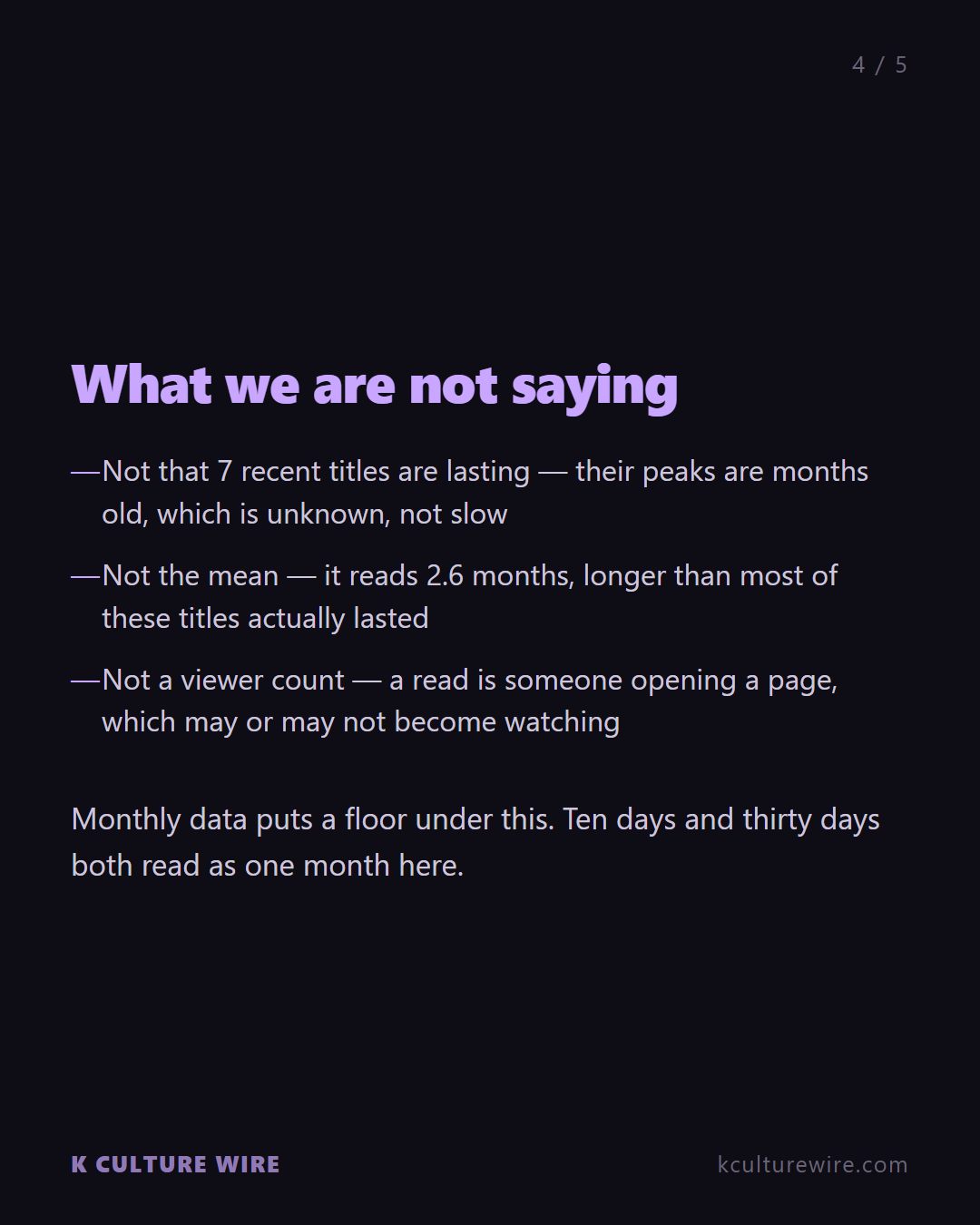 4 / 5

What we are not saying

—Not that 7 recent titles are lasting — their peaks are months old, which is unknown, not slow

—Not the mean — it reads 2.6 months, longer than most of these titles actually lasted

—Not a viewer count — a read is someone opening a page, which may or may not become watching

Monthly data puts a floor under this. Ten days and thirty days both read as one month here.

K CULTURE WIRE

kculturewire.com